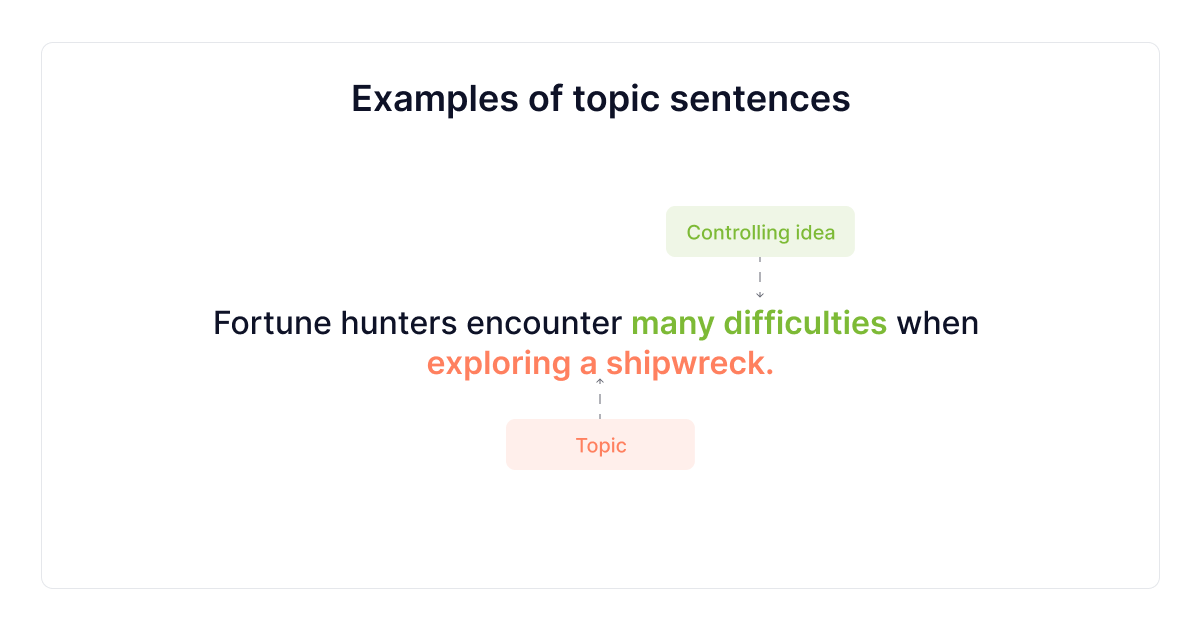 Examples of topic sentences

Controlling idea

Fortune hunters encounter many difficulties when exploring a shipwreck.

Topic